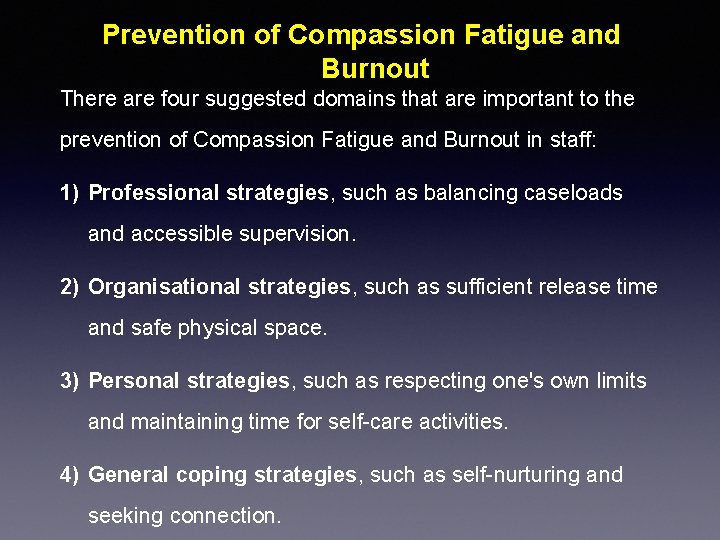 Prevention of Compassion Fatigue and Burnout

There are four suggested domains that are important to the prevention of Compassion Fatigue and Burnout in staff:

1) Professional strategies, such as balancing caseloads and accessible supervision.

2) Organisational strategies, such as sufficient release time and safe physical space.

3) Personal strategies, such as respecting one's own limits and maintaining time for self-care activities.

4) General coping strategies, such as self-nurturing and seeking connection.